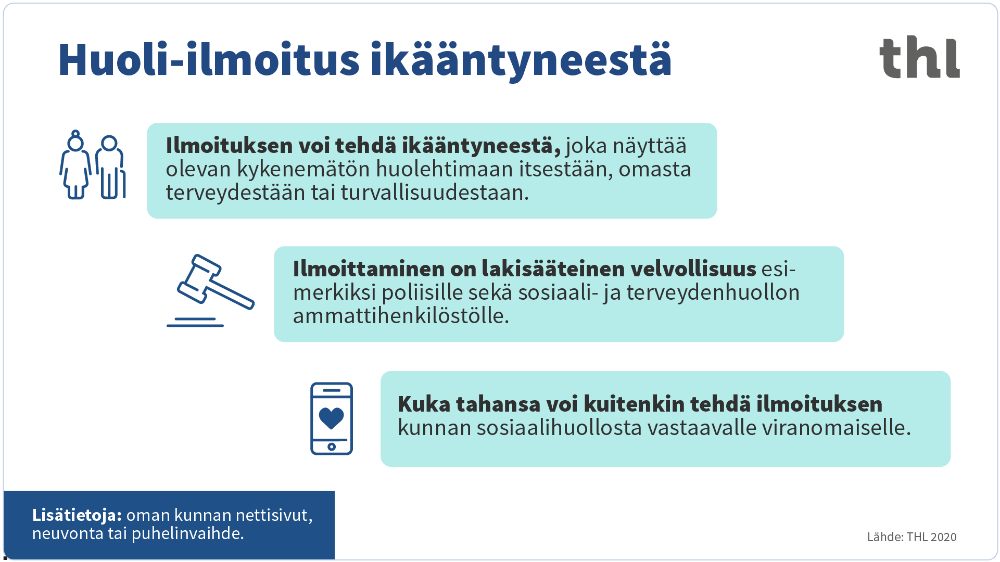 Huoli-ilmoitus ikääntyneestä

thl

Ilmoituksen voi tehdä ikääntyneestä, joka näyttää olevan kykenemätön huolehtimaan itsestään, omasta terveydestään tai turvallisuudestaan.

Ilmoittaminen on lakisääteinen velvollisuus esimerkiksi poliisille sekä sosiaali- ja terveydenhuollon ammattihenkilöstölle.

Kuka tahansa voi kuitenkin tehdä ilmoituksen kunnan sosiaalihuollosta vastaavalle viranomaiselle.

Lisätietoja: oman kunnan nettisivut, neuvonta tai puhelinvaihde.

Lähde: THL 2020